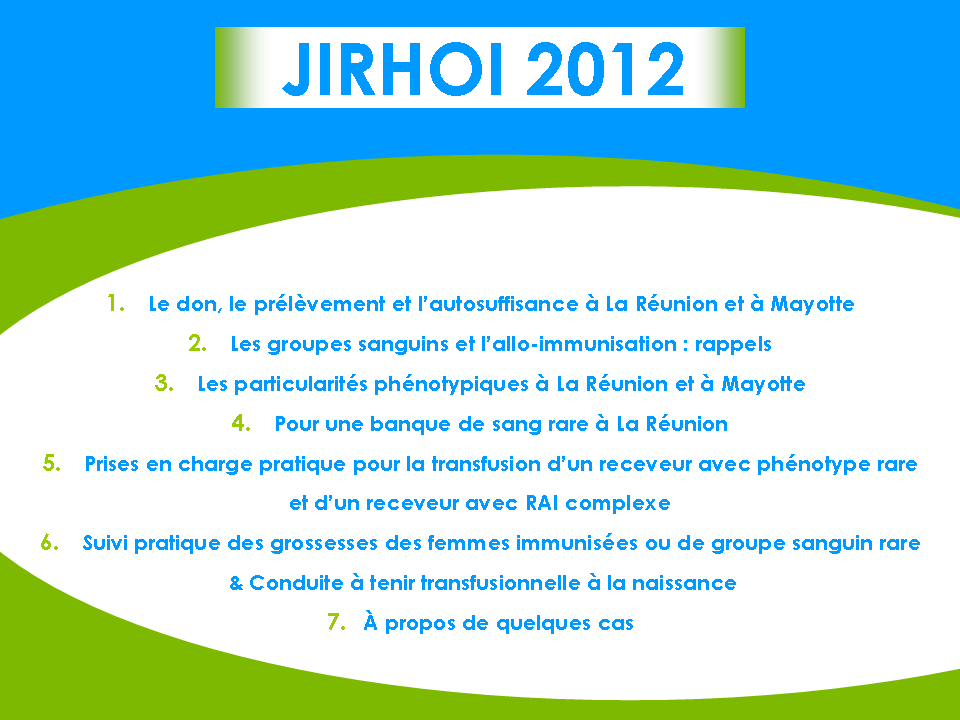 JIRHOI 2012

1. Le don, le prélèvement et l'autosuffisance à La Réunion et à Mayotte

2. Les groupes sanguins et l'allo-immunisation : rappels

3. Les particularités phénotypiques à La Réunion et à Mayotte

4. Pour une banque de sang rare à La Réunion

5. Prises en charge pratique pour la transfusion d'un receveur avec phénotype rare et d'un receveur avec RAI complexe

6. Suivi pratique des grossesses des femmes immunisées ou de groupe sanguin rare & Conduite à tenir transfusionnelle à la naissance

7. À propos de quelques cas